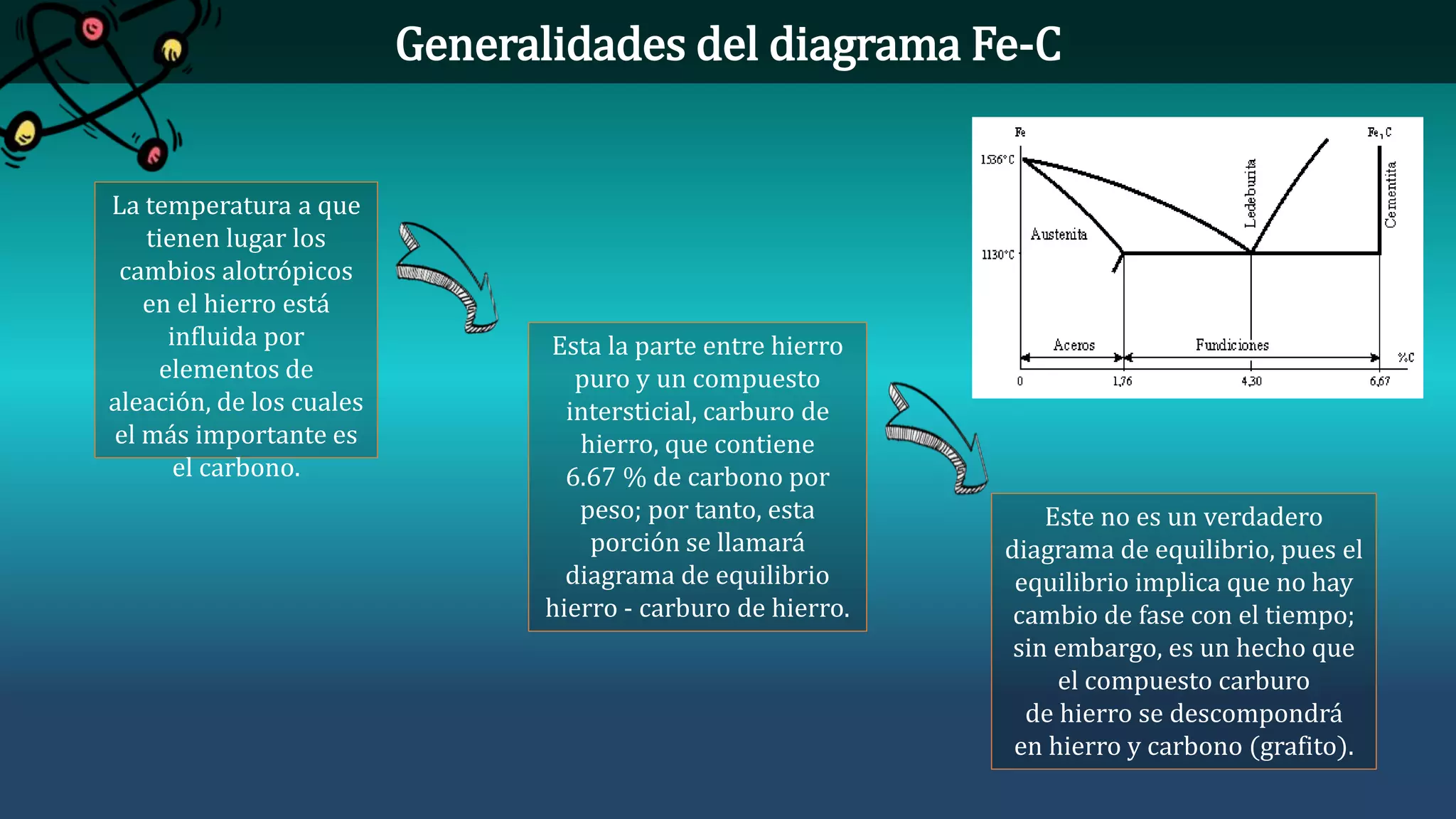 Generalidades del diagrama Fe-C

La temperatura a que tienen lugar los cambios alotrópicos en el hierro está influida por elementos de aleación, de los cuales el más importante es el carbono.

Esta la parte entre hierro puro y un compuesto intersticial, carburo de hierro, que contiene 6.67 % de carbono por peso; por tanto, esta porción se llamará diagrama de equilibrio hierro - carburo de hierro.

Fe
$Fe_3C$
1536°C
1130°C
Austenita
Ledeburita
Cementita
Aceros
Fundiciones
%C
0
1,76
4,30
6,67

Este no es un verdadero diagrama de equilibrio, pues el equilibrio implica que no hay cambio de fase con el tiempo; sin embargo, es un hecho que el compuesto carburo de hierro se descompondrá en hierro y carbono (grafito).